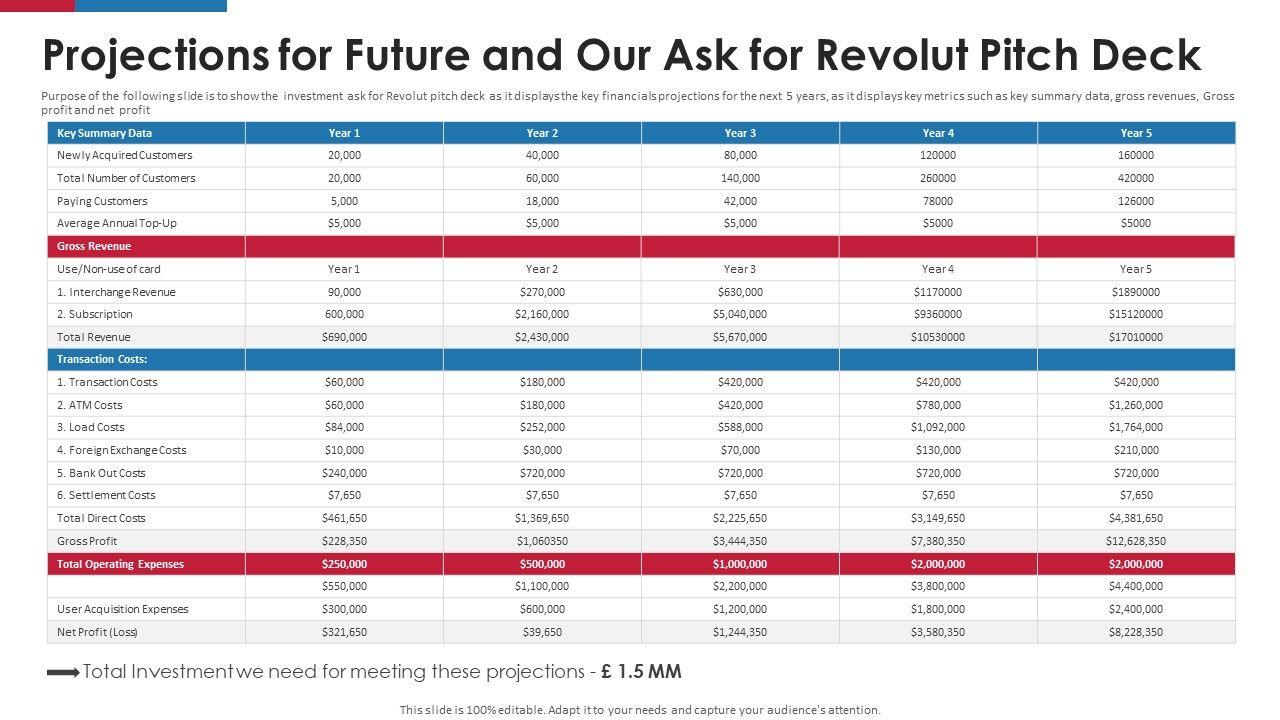 Projections for Future and Our Ask for Revolut Pitch Deck

Purpose of the following slide is to show the investment ask for Revolut pitch deck as it displays the key financials projections for the next 5 years, as it displays key metrics such as key summary data, gross revenues, Gross profit and net profit

| Key Summary Data | Year 1 | Year 2 | Year 3 | Year 4 | Year 5 |
|---|---|---|---|---|---|
| Newly Acquired Customers | 20,000 | 40,000 | 80,000 | 120000 | 160000 |
| Total Number of Customers | 20,000 | 60,000 | 140,000 | 260000 | 420000 |
| Paying Customers | 5,000 | 18,000 | 42,000 | 78000 | 126000 |
| Average Annual Top-Up | $5,000 | $5,000 | $5,000 | $5000 | $5000 |
| Gross Revenue | | | | | |
| Use/Non-use of card | Year 1 | Year 2 | Year 3 | Year 4 | Year 5 |
| 1. Interchange Revenue | 90,000 | $270,000 | $630,000 | $1170000 | $1890000 |
| 2. Subscription | 600,000 | $2,160,000 | $5,040,000 | $9360000 | $15120000 |
| Total Revenue | $690,000 | $2,430,000 | $5,670,000 | $10530000 | $17010000 |
| Transaction Costs: | | | | | |
| 1. Transaction Costs | $60,000 | $180,000 | $420,000 | $420,000 | $420,000 |
| 2. ATM Costs | $60,000 | $180,000 | $420,000 | $780,000 | $1,260,000 |
| 3. Load Costs | $84,000 | $252,000 | $588,000 | $1,092,000 | $1,764,000 |
| 4. Foreign Exchange Costs | $10,000 | $30,000 | $70,000 | $130,000 | $210,000 |
| 5. Bank Out Costs | $240,000 | $720,000 | $720,000 | $720,000 | $720,000 |
| 6. Settlement Costs | $7,650 | $7,650 | $7,650 | $7,650 | $7,650 |
| Total Direct Costs | $461,650 | $1,369,650 | $2,225,650 | $3,149,650 | $4,381,650 |
| Gross Profit | $228,350 | $1,060350 | $3,444,350 | $7,380,350 | $12,628,350 |
| Total Operating Expenses | $250,000 | $500,000 | $1,000,000 | $2,000,000 | $2,000,000 |
| | $550,000 | $1,100,000 | $2,200,000 | $3,800,000 | $4,400,000 |
| User Acquisition Expenses | $300,000 | $600,000 | $1,200,000 | $1,800,000 | $2,400,000 |
| Net Profit (Loss) | $321,650 | $39,650 | $1,244,350 | $3,580,350 | $8,228,350 |

Total Investment we need for meeting these projections - £ 1.5 MM

This slide is 100% editable. Adapt it to your needs and capture your audience's attention.